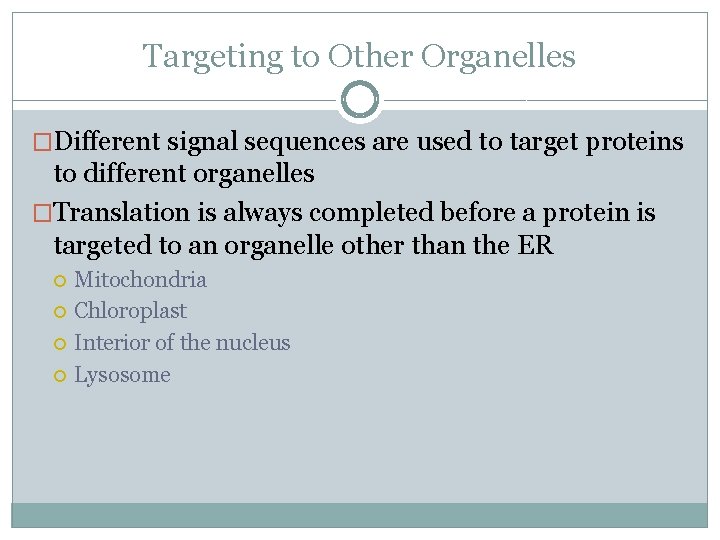 Targeting to Other Organelles

Different signal sequences are used to target proteins to different organelles

Translation is always completed before a protein is targeted to an organelle other than the ER

Mitochondria
Chloroplast
Interior of the nucleus
Lysosome